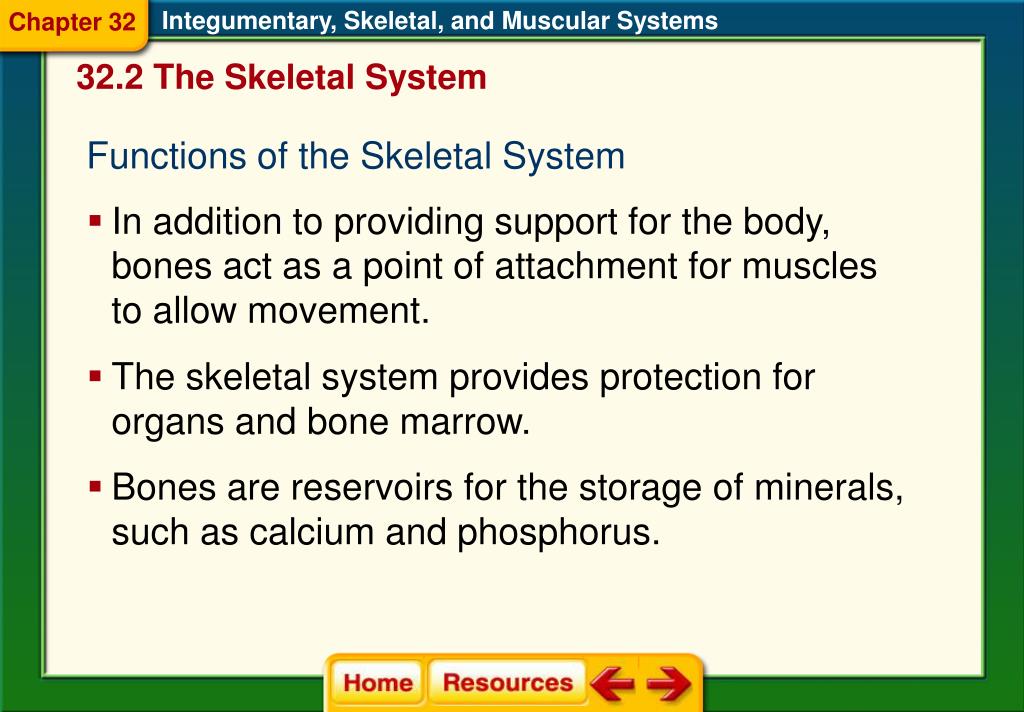 Chapter 32 Integumentary, Skeletal, and Muscular Systems

32.2 The Skeletal System

Functions of the Skeletal System

▪ In addition to providing support for the body, bones act as a point of attachment for muscles to allow movement.

▪ The skeletal system provides protection for organs and bone marrow.

▪ Bones are reservoirs for the storage of minerals, such as calcium and phosphorus.

Home Resources